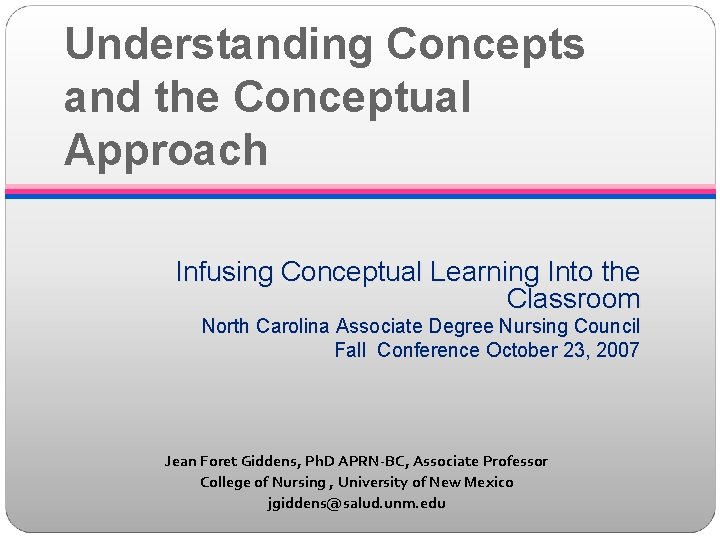 Understanding Concepts and the Conceptual Approach

Infusing Conceptual Learning Into the Classroom
North Carolina Associate Degree Nursing Council
Fall Conference October 23, 2007

Jean Foret Giddens, PhD APRN-BC, Associate Professor
College of Nursing , University of New Mexico
jgiddens@salud.unm.edu